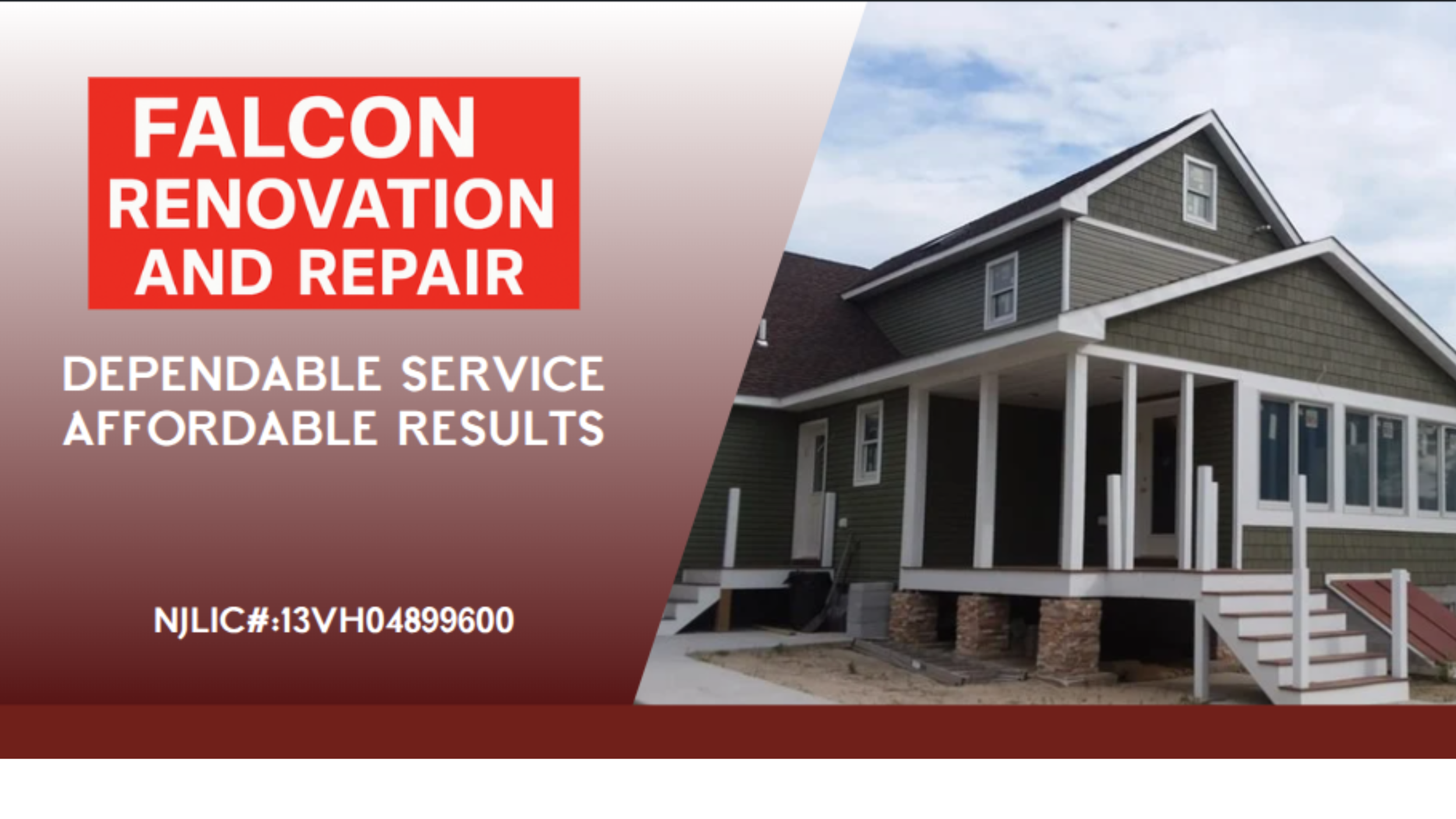 FALCON
RENOVATION
AND REPAIR

DEPENDABLE SERVICE
AFFORDABLE RESULTS

NJLIC#:13VH04899600